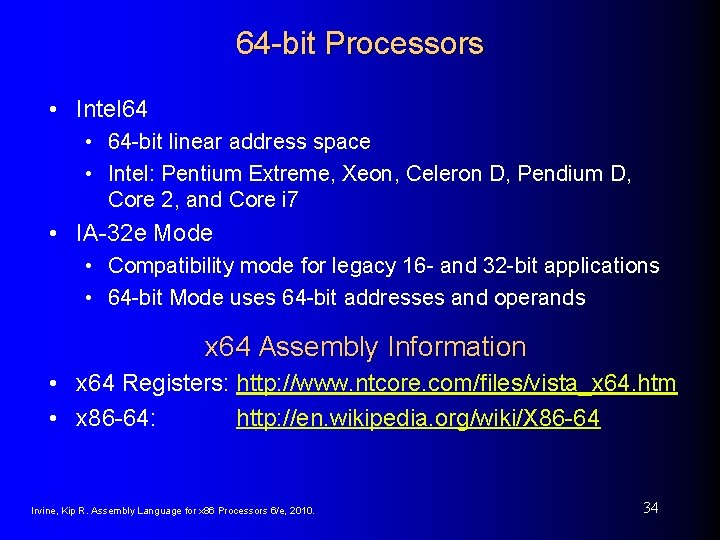 64-bit Processors

• Intel64
  • 64-bit linear address space
  • Intel: Pentium Extreme, Xeon, Celeron D, Pendium D, Core 2, and Core i7
• IA-32e Mode
  • Compatibility mode for legacy 16- and 32-bit applications
  • 64-bit Mode uses 64-bit addresses and operands

x64 Assembly Information

• x64 Registers: http://www.ntcore.com/files/vista_x64.htm
• x86-64: http://en.wikipedia.org/wiki/X86-64

Irvine, Kip R. Assembly Language for x86 Processors 6/e, 2010.

34